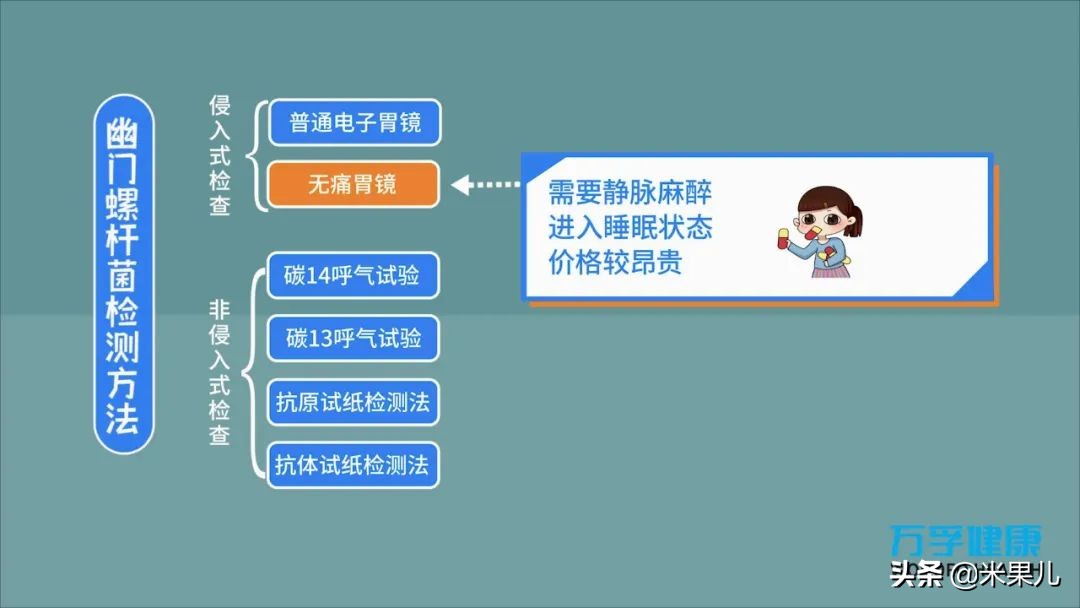 幽门螺杆菌检测方法

侵入式检查

普通电子胃镜

无痛胃镜

需要静脉麻醉
进入睡眠状态
价格较昂贵

非侵入式检查

碳14呼气试验

碳13呼气试验

抗原试纸检测法

抗体试纸检测法

万孚健康

头条 @米果儿